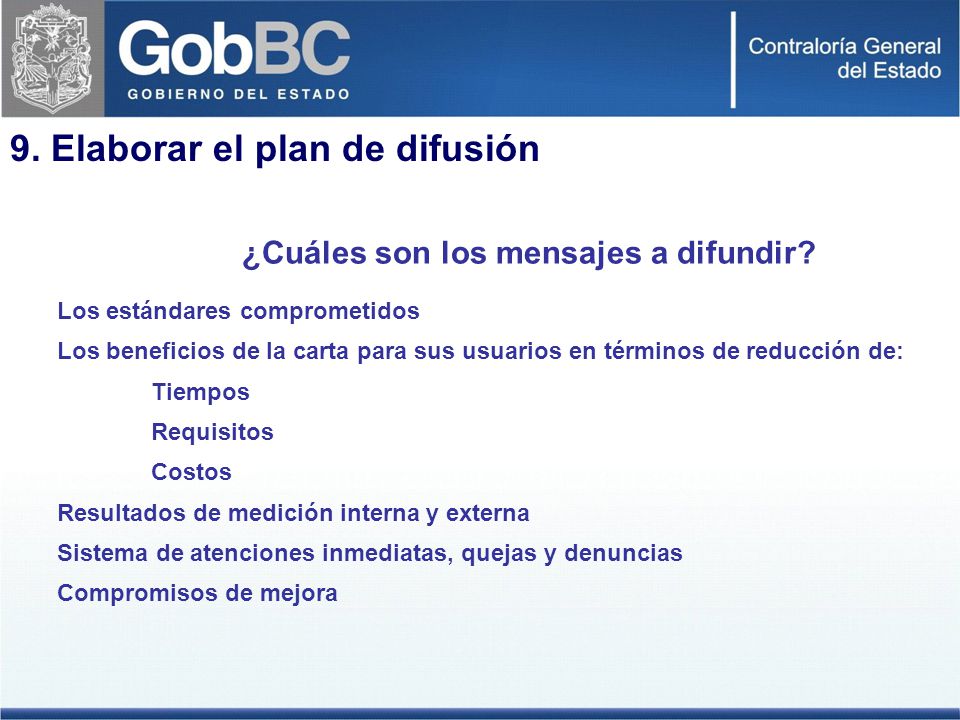 GobBC
GOBIERNO DEL ESTADO

Contraloría General del Estado

9. Elaborar el plan de difusión

¿Cuáles son los mensajes a difundir?

Los estándares comprometidos

Los beneficios de la carta para sus usuarios en términos de reducción de:

Tiempos

Requisitos

Costos

Resultados de medición interna y externa

Sistema de atenciones inmediatas, quejas y denuncias

Compromisos de mejora